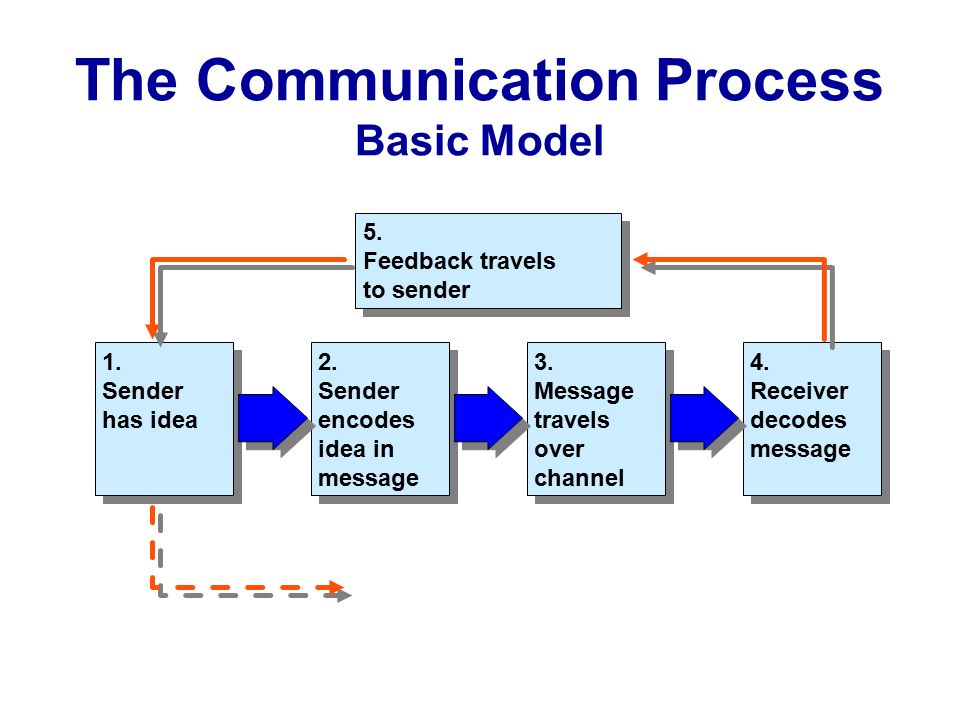 The Communication Process
Basic Model

5.
Feedback travels to sender

1.
Sender has idea

2.
Sender encodes idea in message

3.
Message travels over channel

4.
Receiver decodes message